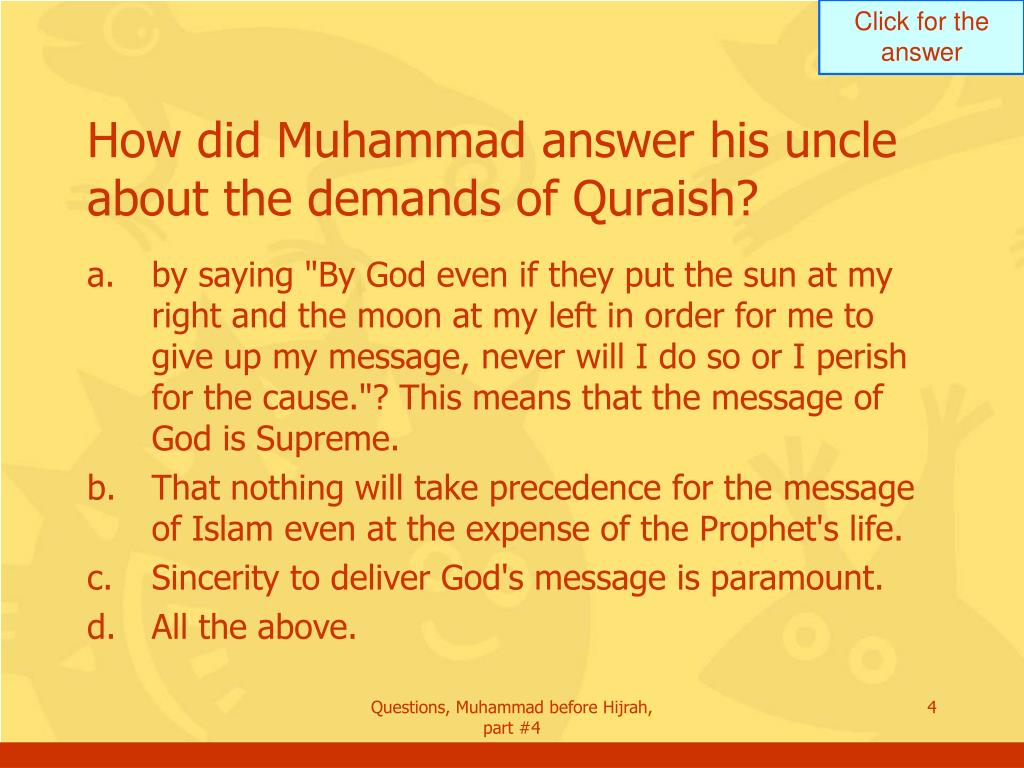 Click for the answer

How did Muhammad answer his uncle about the demands of Quraish?

a. by saying "By God even if they put the sun at my right and the moon at my left in order for me to give up my message, never will I do so or I perish for the cause."? This means that the message of God is Supreme.
b. That nothing will take precedence for the message of Islam even at the expense of the Prophet's life.
c. Sincerity to deliver God's message is paramount.
d. All the above.

Questions, Muhammad before Hijrah, part #4

4